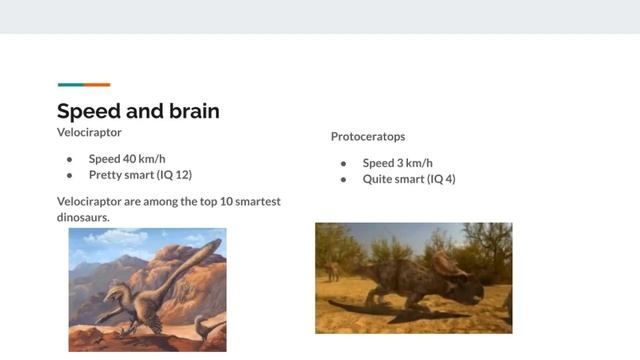 Speed and brain
Velociraptor

- Speed 40 km/h
- Pretty smart (IQ 12)

Velociraptor are among the top 10 smartest dinosaurs.

Protoceratops

- Speed 3 km/h
- Quite smart (IQ 4)